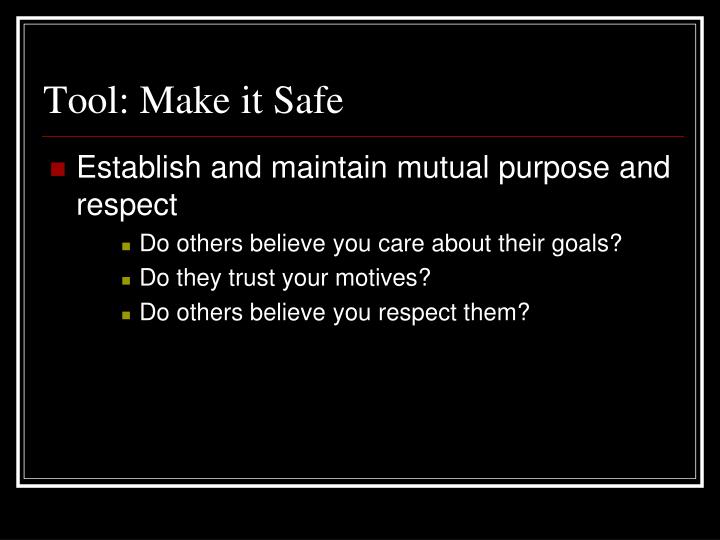 Tool: Make it Safe

Establish and maintain mutual purpose and respect

Do others believe you care about their goals?

Do they trust your motives?

Do others believe you respect them?